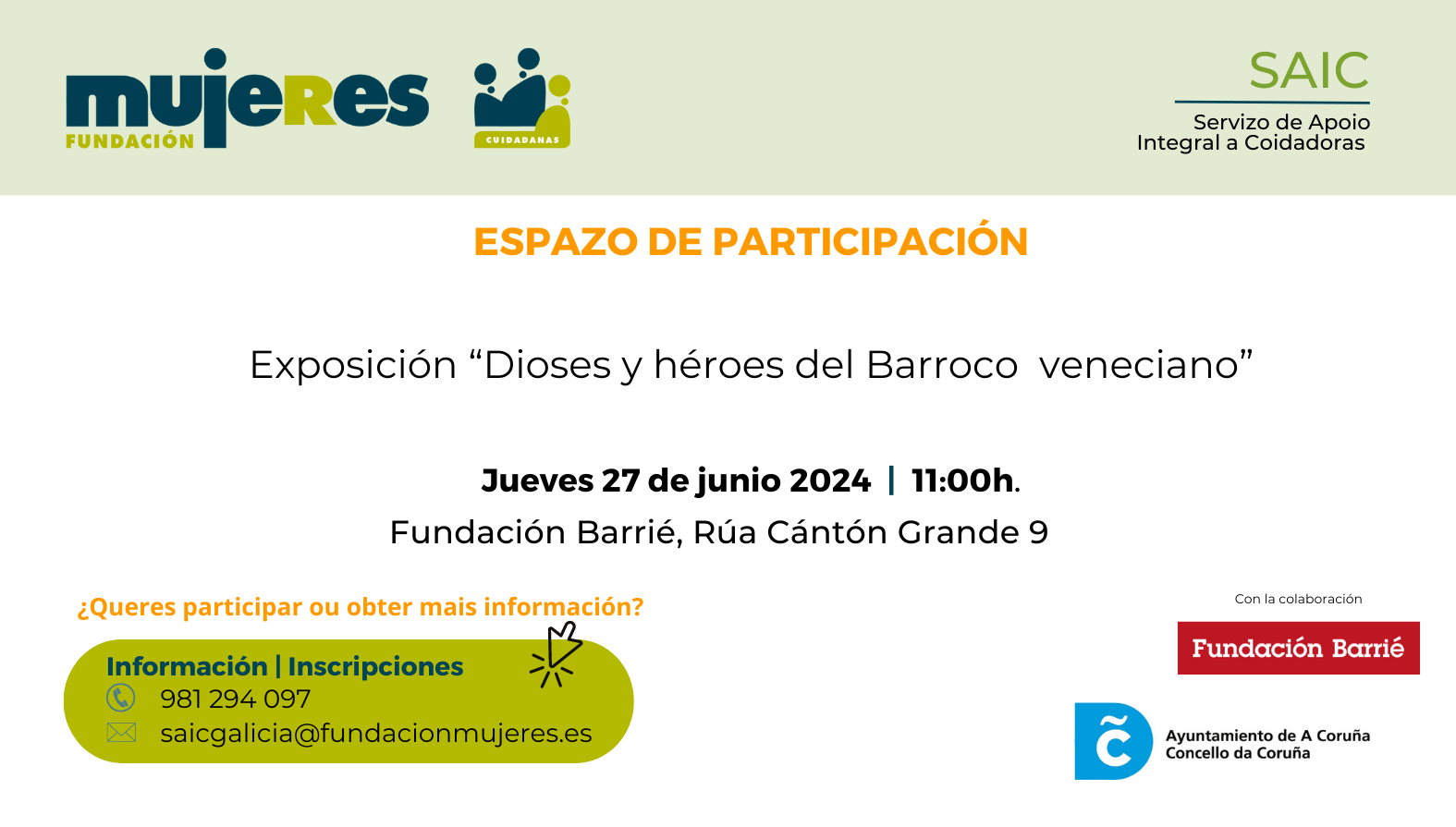 mujeres
FUNDACIÓN

CUIDADANAS

SAIC
Servizo de Apoio
Integral a Coidadoras

ESPAZO DE PARTICIPACIÓN

Exposición “Dioses y héroes del Barroco veneciano”

Jueves 27 de junio 2024 | 11:00h.
Fundación Barrié, Rúa Cántón Grande 9

¿Queres participar ou obter mais información?

Información | Inscripciones
981 294 097
saicgalicia@fundacionmujeres.es

Con la colaboración

Fundación Barrié

Ayuntamiento de A Coruña
Concello da Coruña